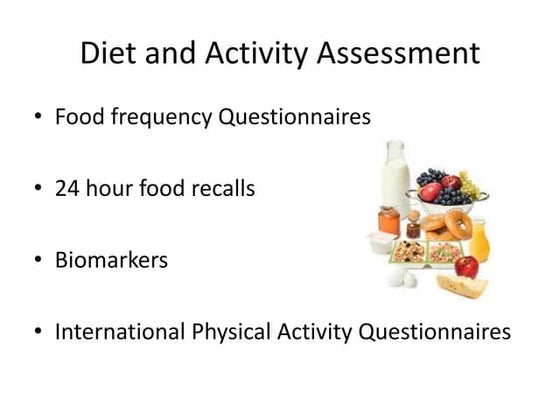 Diet and Activity Assessment

• Food frequency Questionnaires

• 24 hour food recalls

• Biomarkers

• International Physical Activity Questionnaires